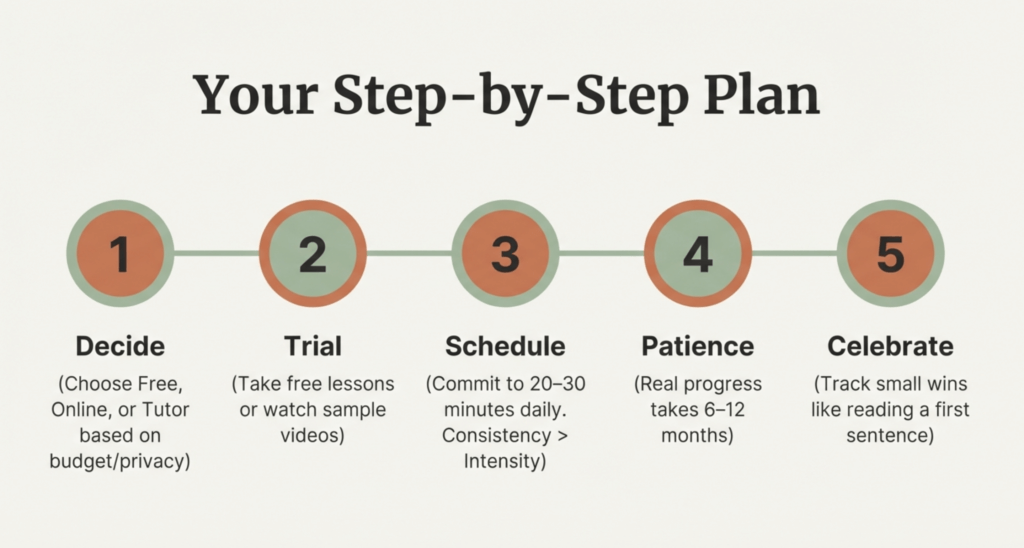 Your Step-by-Step Plan

1

Decide

(Choose Free, Online, or Tutor based on budget/privacy)

2

Trial

(Take free lessons or watch sample videos)

3

Schedule

(Commit to 20–30 minutes daily. Consistency > Intensity)

4

Patience

(Real progress takes 6–12 months)

5

Celebrate

(Track small wins like reading a first sentence)